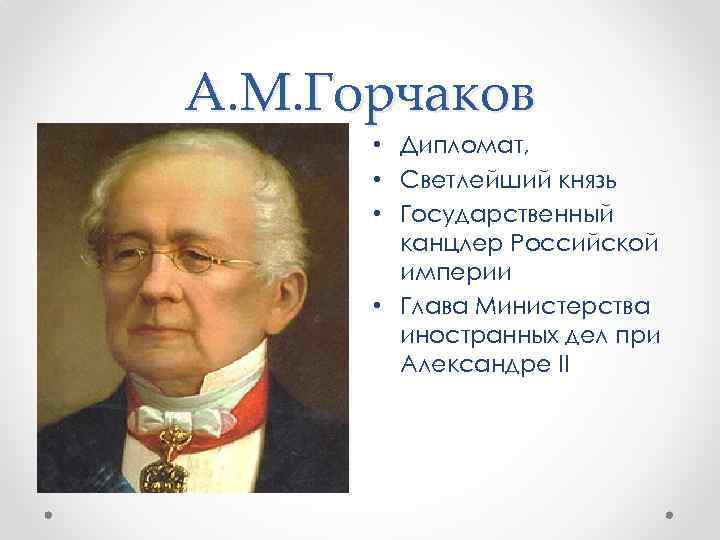 А.М.Горчаков

• Дипломат,
• Светлейший князь
• Государственный канцлер Российской империи
• Глава Министерства иностранных дел при Александре II